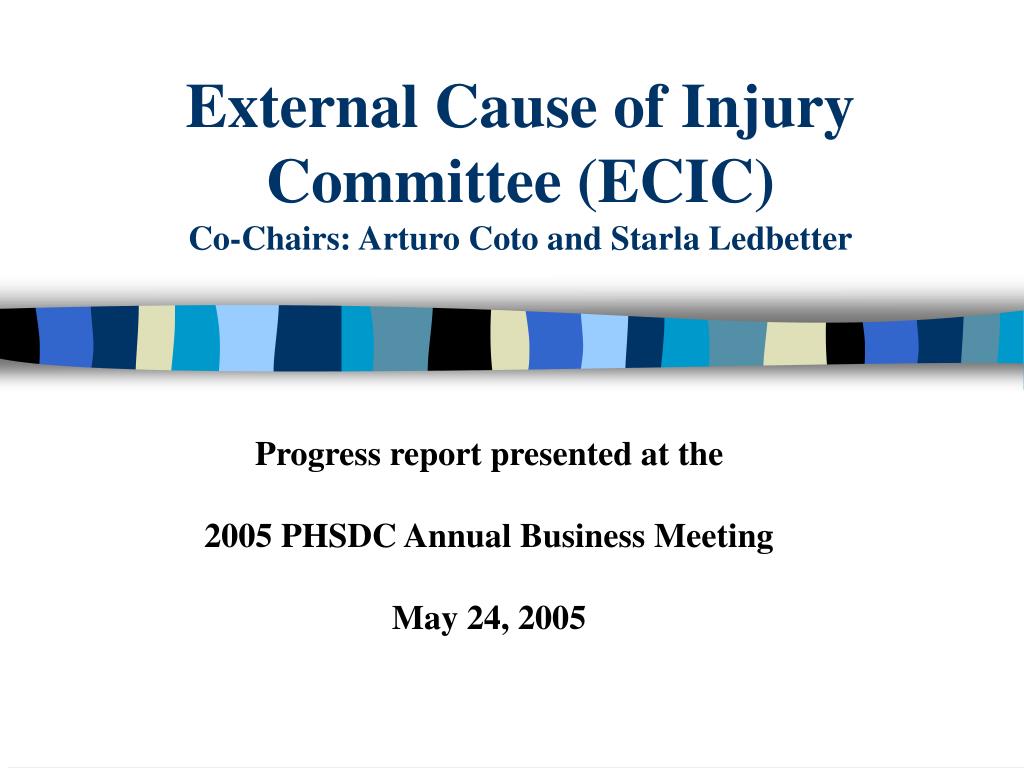 External Cause of Injury Committee (ECIC)
Co-Chairs: Arturo Coto and Starla Ledbetter

Progress report presented at the

2005 PHSDC Annual Business Meeting

May 24, 2005